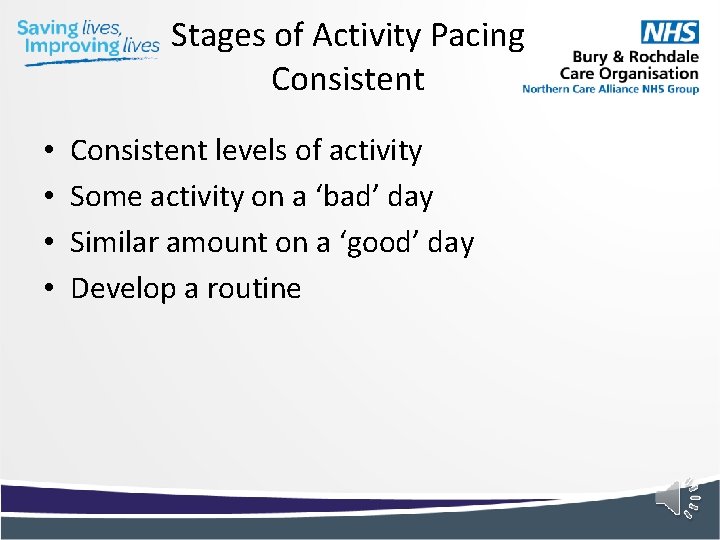 Saving lives, Improving lives

Stages of Activity Pacing
Consistent

NHS
Bury & Rochdale
Care Organisation
Northern Care Alliance NHS Group

• Consistent levels of activity
• Some activity on a ‘bad’ day
• Similar amount on a ‘good’ day
• Develop a routine